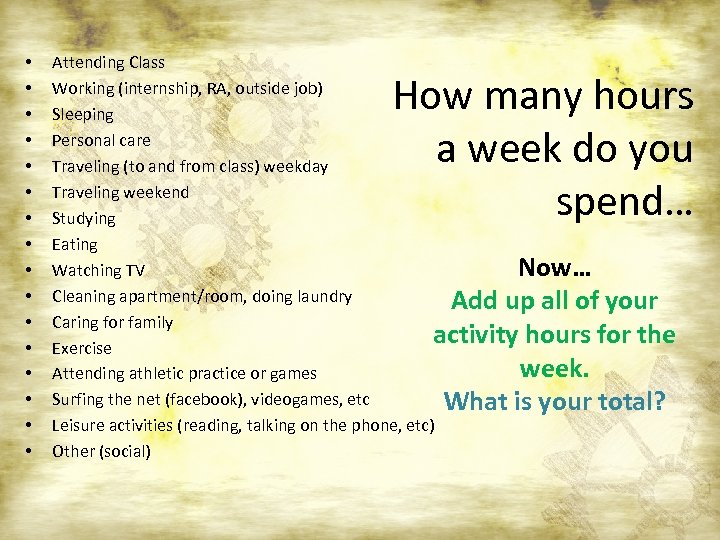 - Attending Class
- Working (internship, RA, outside job)
- Sleeping
- Personal care
- Traveling (to and from class) weekday
- Traveling weekend
- Studying
- Eating
- Watching TV
- Cleaning apartment/room, doing laundry
- Caring for family
- Exercise
- Attending athletic practice or games
- Surfing the net (facebook), videogames, etc
- Leisure activities (reading, talking on the phone, etc)
- Other (social)

How many hours a week do you spend…

Now…
Add up all of your activity hours for the week.
What is your total?